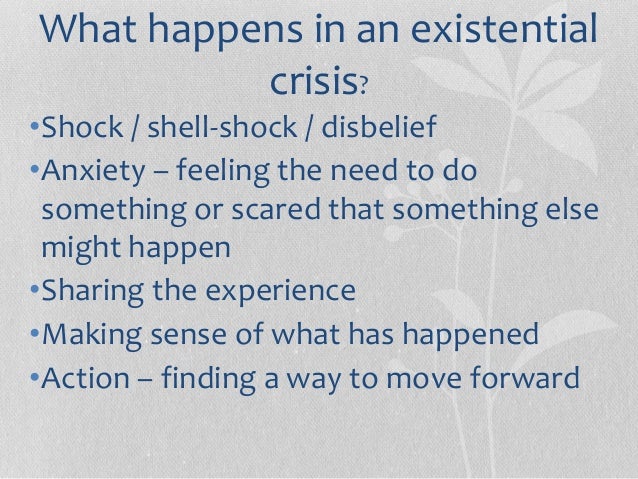 What happens in an existential crisis?

•Shock / shell-shock / disbelief

•Anxiety – feeling the need to do something or scared that something else might happen

•Sharing the experience

•Making sense of what has happened

•Action – finding a way to move forward